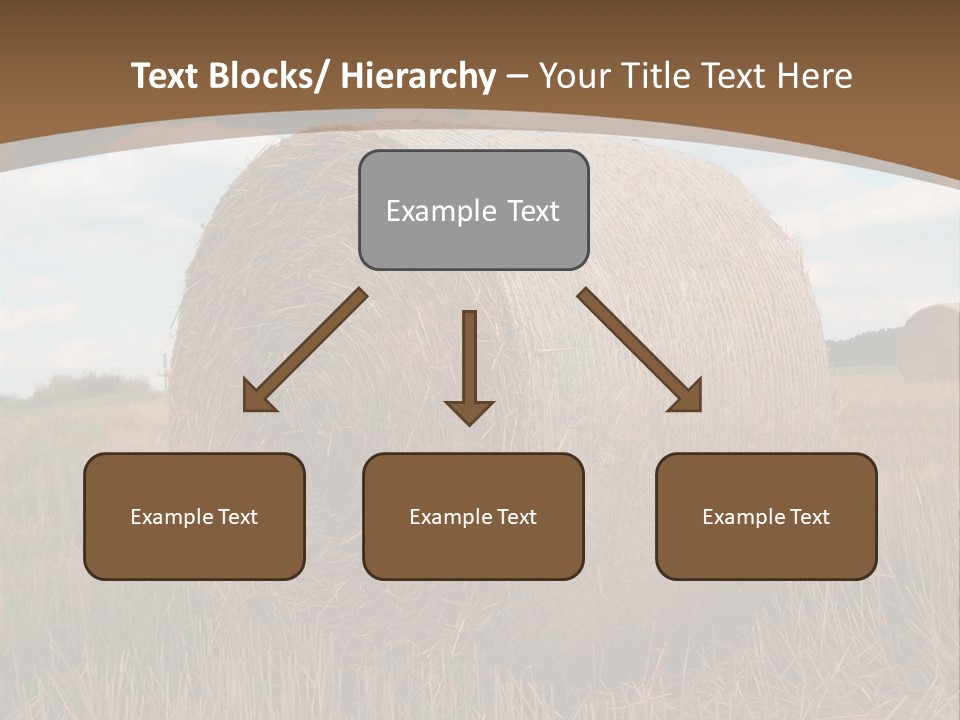 Text Blocks/ Hierarchy – Your Title Text Here

Example Text

Example Text

Example Text

Example Text